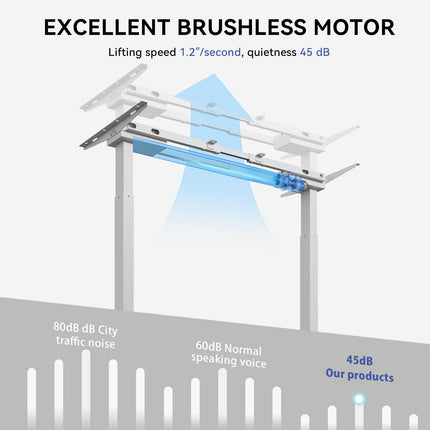 EXCELLENT BRUSHLESS MOTOR

Lifting speed 1.2"/second, quietness 45 dB

80dB dB City traffic noise

60dB Normal speaking voice

45dB Our products